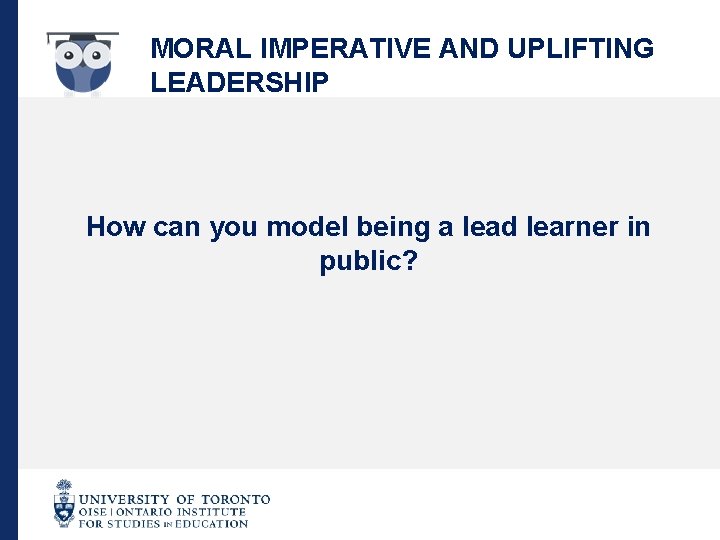 MORAL IMPERATIVE AND UPLIFTING LEADERSHIP

How can you model being a lead learner in public?

UNIVERSITY OF TORONTO
OISE | ONTARIO INSTITUTE FOR STUDIES IN EDUCATION